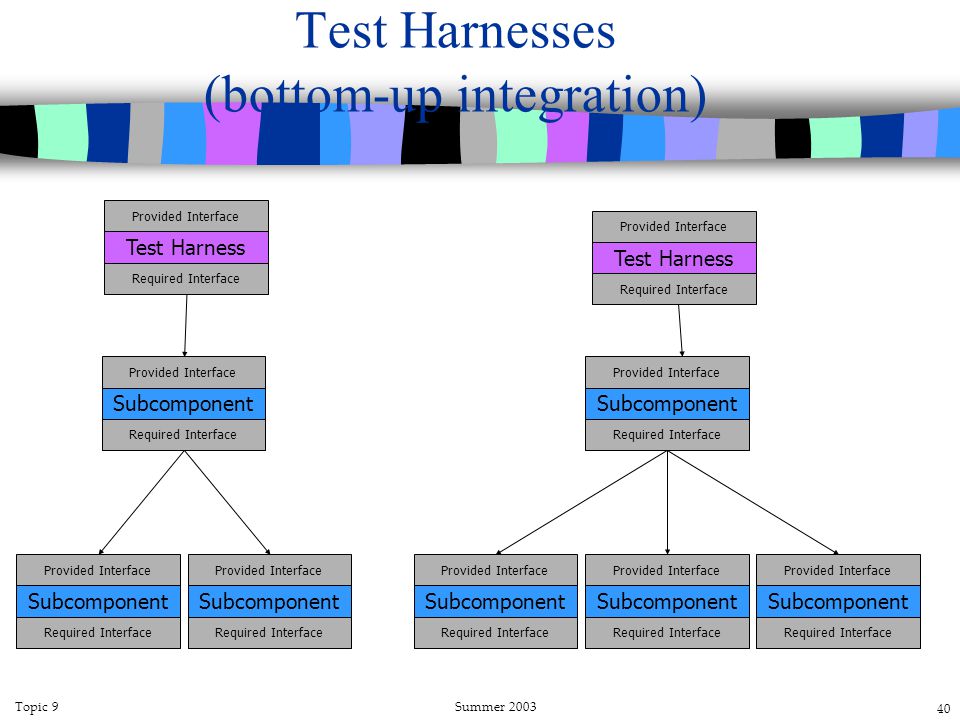 Test Harnesses
(bottom-up integration)

Provided Interface
Test Harness
Required Interface

Provided Interface
Subcomponent
Required Interface

Provided Interface
Subcomponent
Required Interface

Provided Interface
Subcomponent
Required Interface

Provided Interface
Test Harness
Required Interface

Provided Interface
Subcomponent
Required Interface

Provided Interface
Subcomponent
Required Interface

Provided Interface
Subcomponent
Required Interface

Provided Interface
Subcomponent
Required Interface

Topic 9
Summer 2003
40